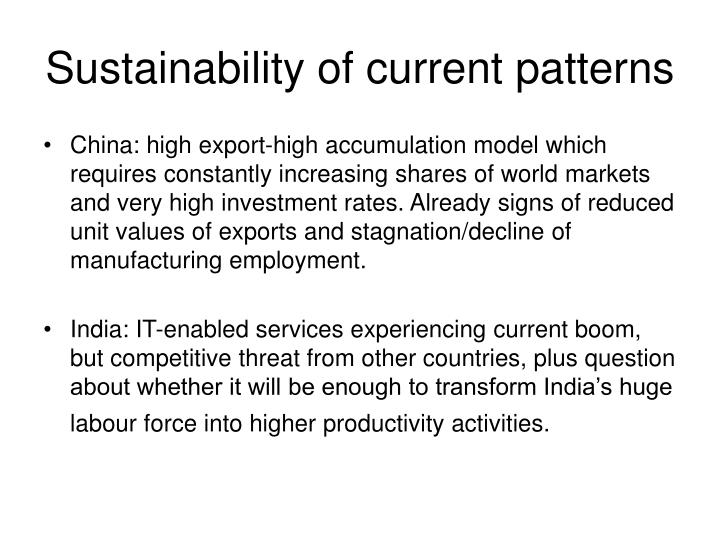 Sustainability of current patterns

• China: high export-high accumulation model which requires constantly increasing shares of world markets and very high investment rates. Already signs of reduced unit values of exports and stagnation/decline of manufacturing employment.

• India: IT-enabled services experiencing current boom, but competitive threat from other countries, plus question about whether it will be enough to transform India's huge labour force into higher productivity activities.